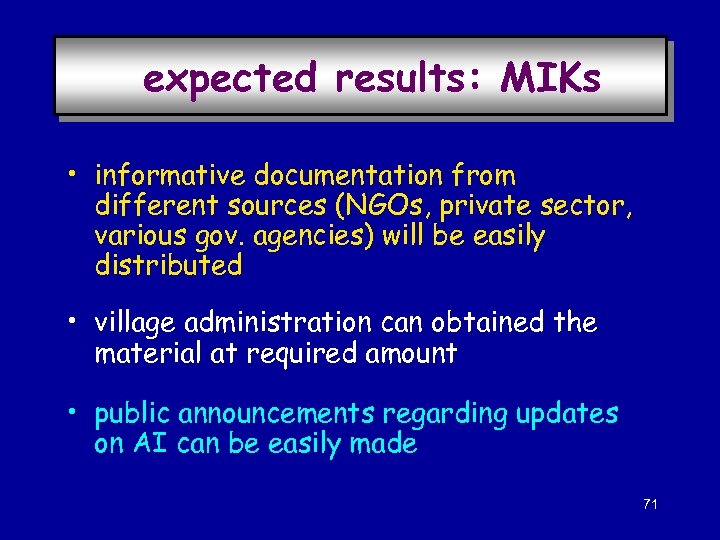 expected results: MIKs

• informative documentation from different sources (NGOs, private sector, various gov. agencies) will be easily distributed

• village administration can obtained the material at required amount

• public announcements regarding updates on AI can be easily made

71